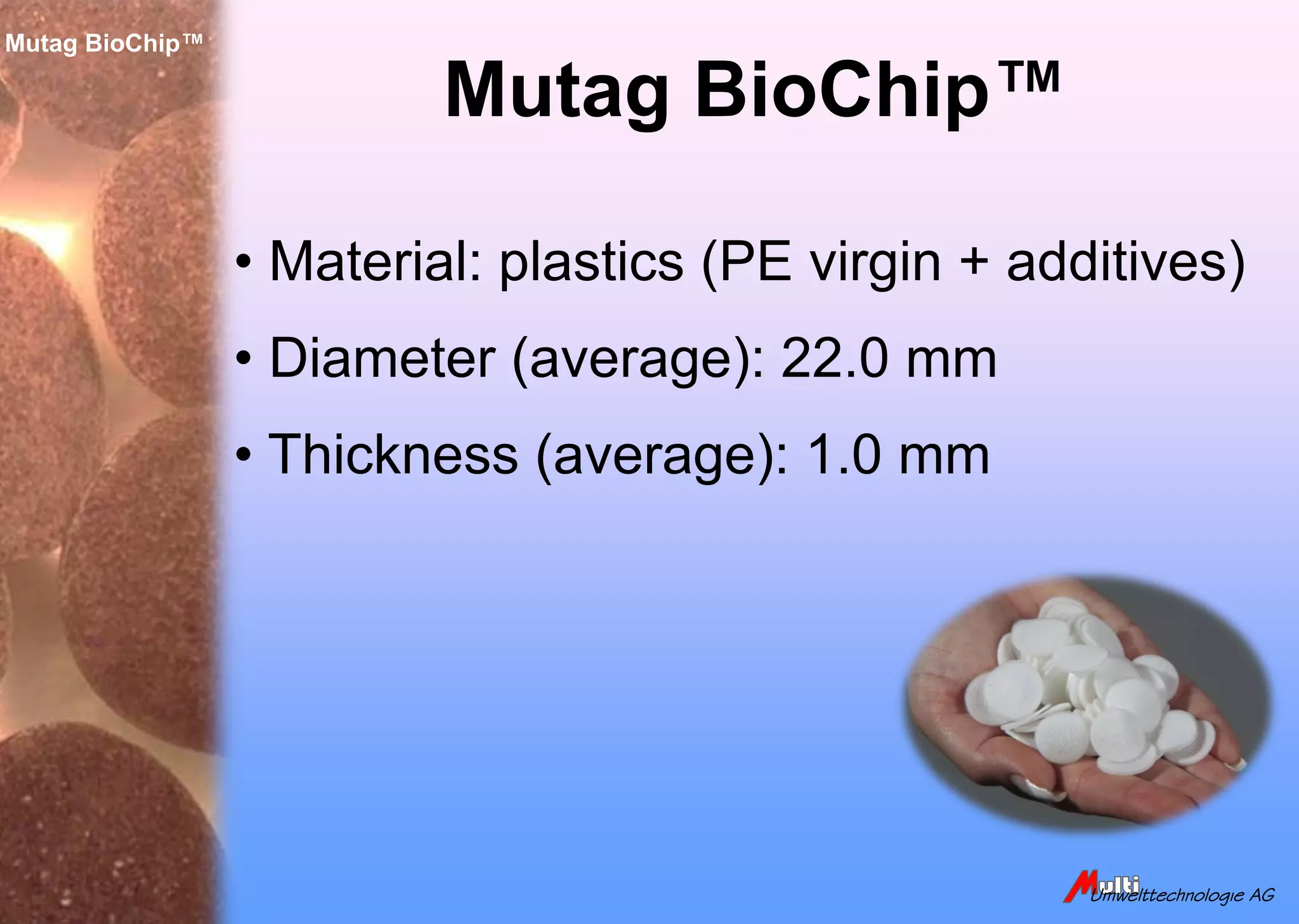 Mutag BioChip™

Mutag BioChip™

• Material: plastics (PE virgin + additives)

• Diameter (average): 22.0 mm

• Thickness (average): 1.0 mm

Multi Umwelttechnologie AG